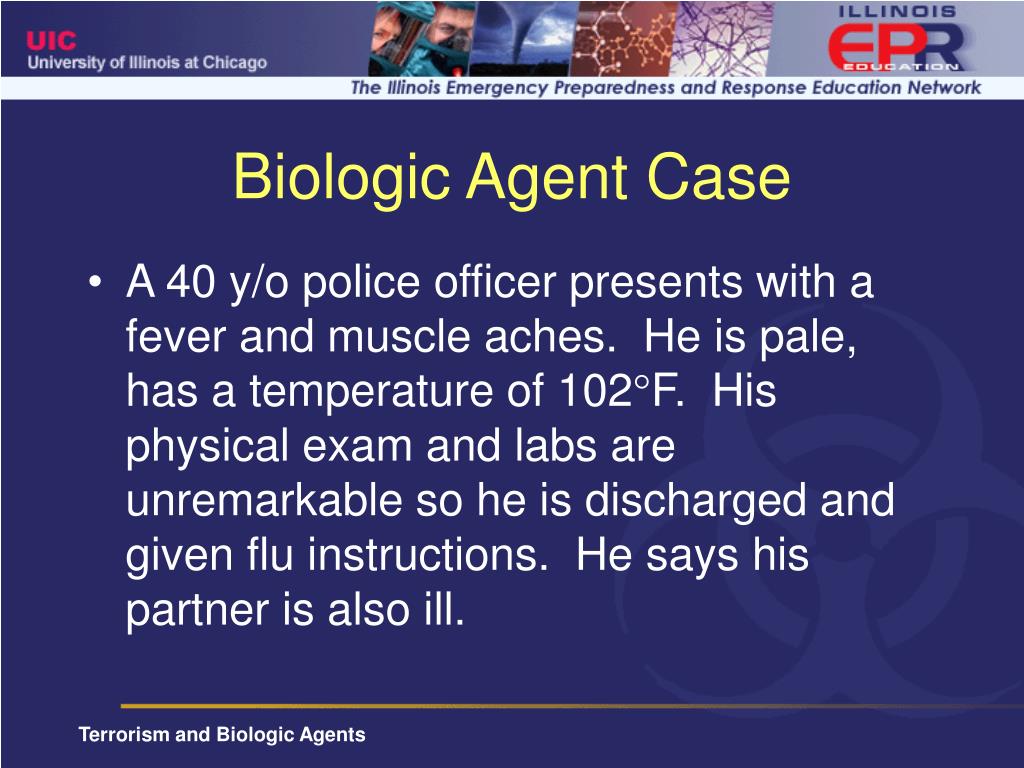 UIC
University of Illinois at Chicago

ILLINOIS
EPR
EDUCATION

The Illinois Emergency Preparedness and Response Education Network

Biologic Agent Case

• A 40 y/o police officer presents with a fever and muscle aches. He is pale, has a temperature of 102°F. His physical exam and labs are unremarkable so he is discharged and given flu instructions. He says his partner is also ill.

Terrorism and Biologic Agents